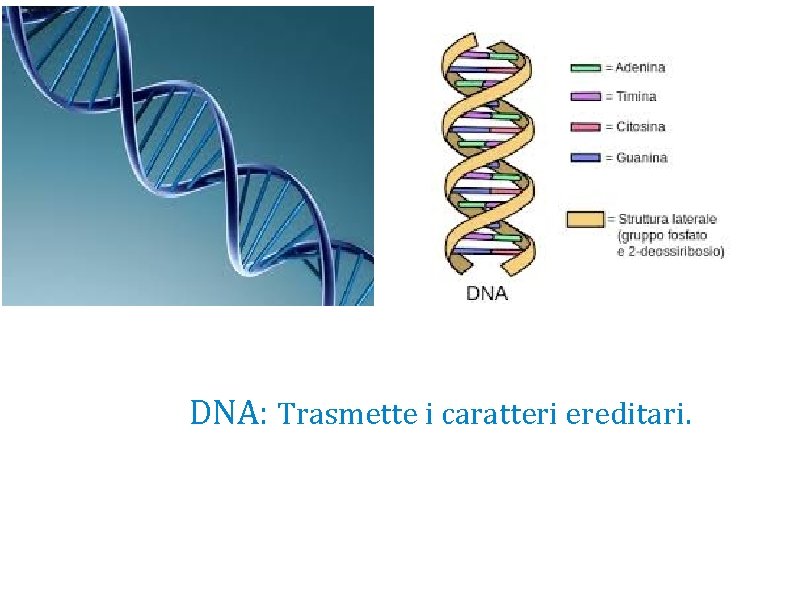 = Adenina
= Timina
= Citosina
= Guanina
= Struttura laterale (gruppo fosfato e 2-deossiribosio)

DNA

DNA: Trasmette i caratteri ereditari.